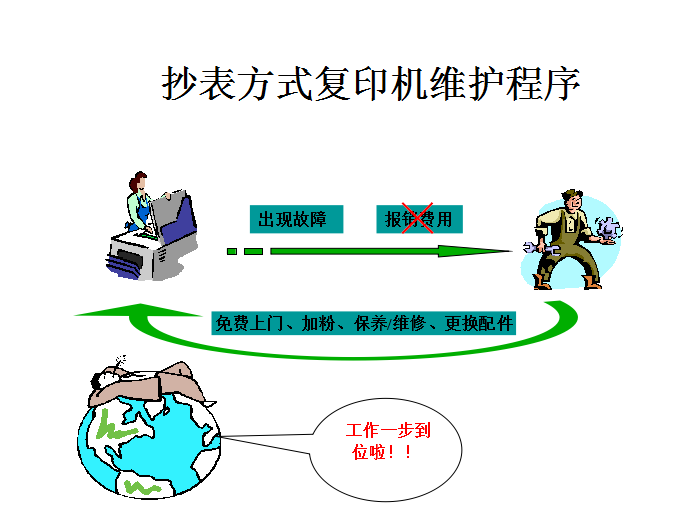 抄表方式复印机维护程序

出现故障

报销费用

免费上门、加粉、保养/维修、更换配件

工作一步到位啦！！